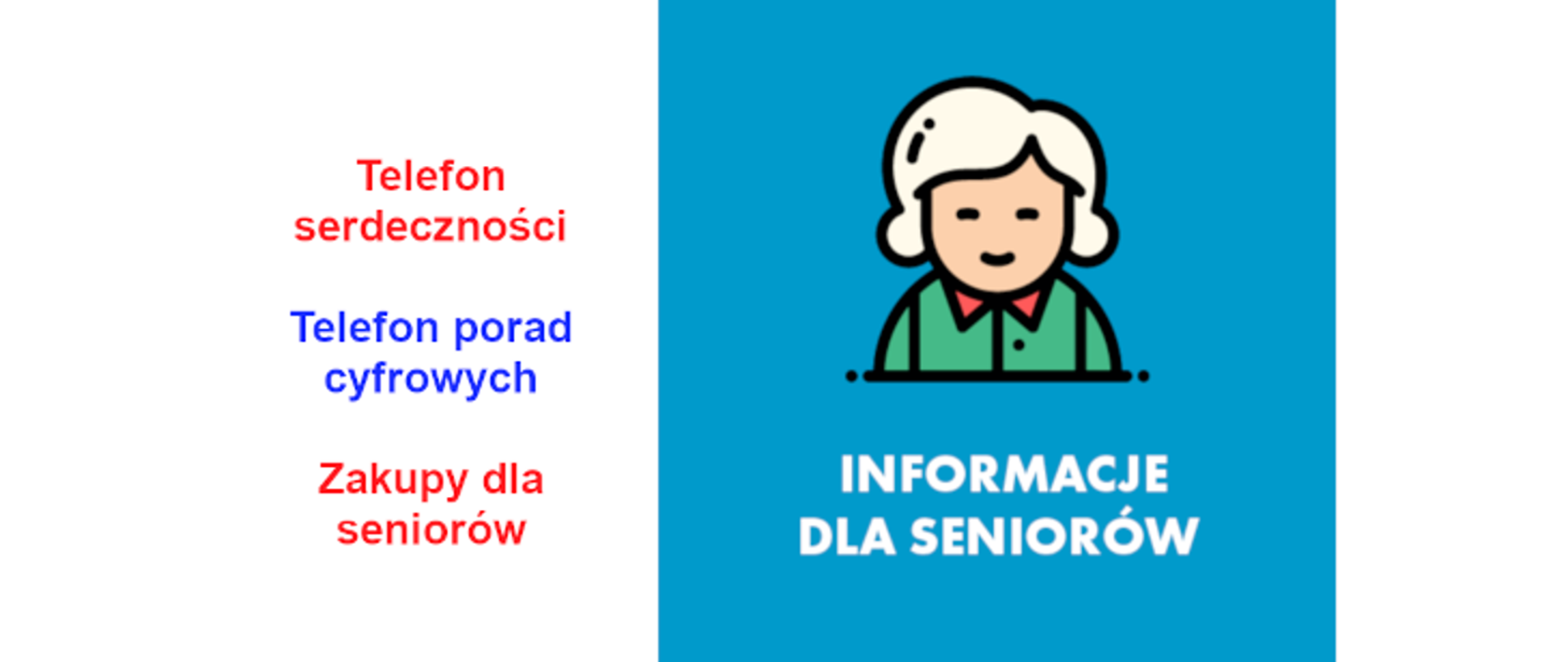 Telefon serdeczności

Telefon porad cyfrowych

Zakupy dla seniorów

INFORMACJE DLA SENIORÓW